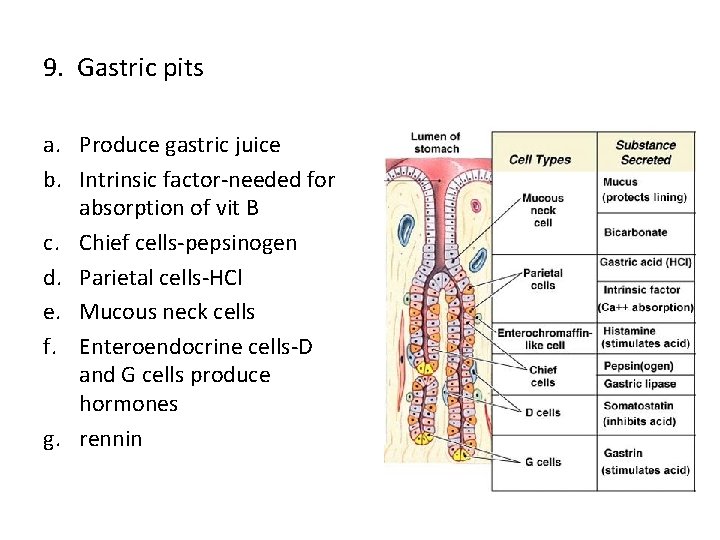 9. Gastric pits

a. Produce gastric juice
b. Intrinsic factor-needed for absorption of vit B
c. Chief cells-pepsinogen
d. Parietal cells-HCl
e. Mucous neck cells
f. Enteroendocrine cells-D and G cells produce hormones
g. rennin

Lumen of stomach

| Cell Types | Substance Secreted |
|---|---|
| Mucous neck cell | Mucus (protects lining) |
| | Bicarbonate |
| Parietal cells | Gastric acid (HCl) |
| | Intrinsic factor (Ca++ absorption) |
| Enterochromaffin-like cell | Histamine (stimulates acid) |
| Chief cells | Pepsin(ogen) |
| | Gastric lipase |
| D cells | Somatostatin (inhibits acid) |
| G cells | Gastrin (stimulates acid) |